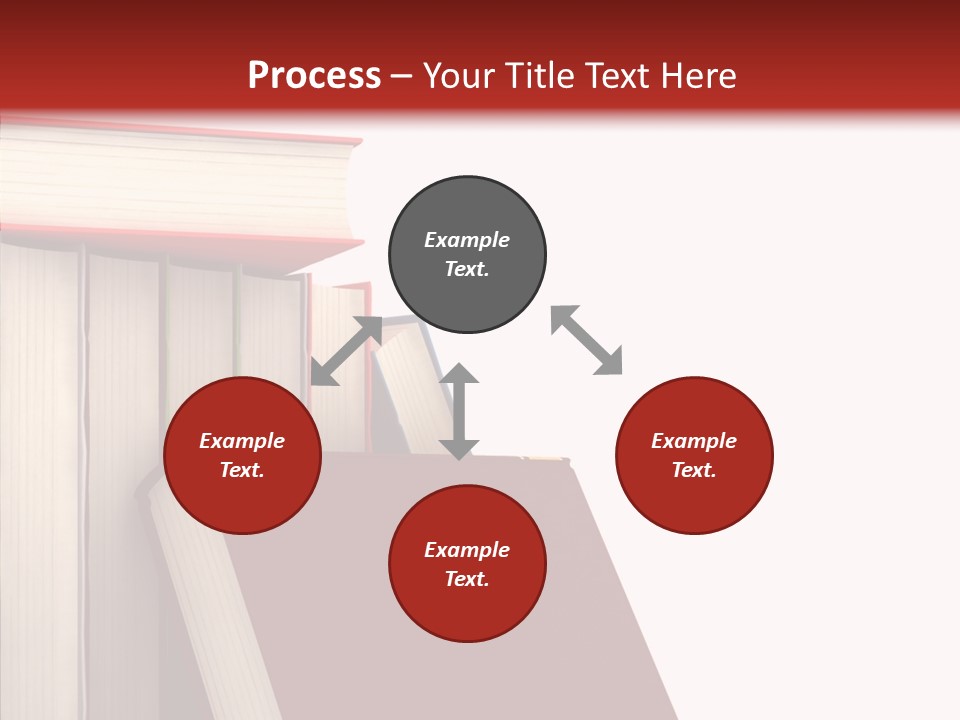 Process – Your Title Text Here

Example Text.

Example Text.

Example Text.

Example Text.